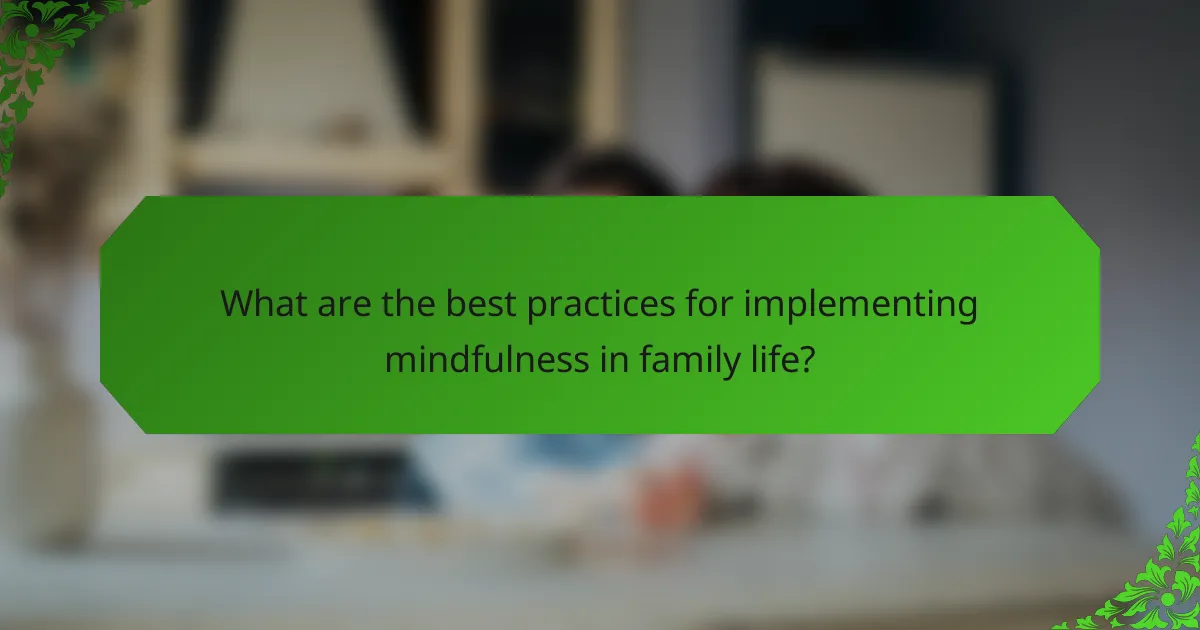 What are the best practices for implementing mindfulness in family life?